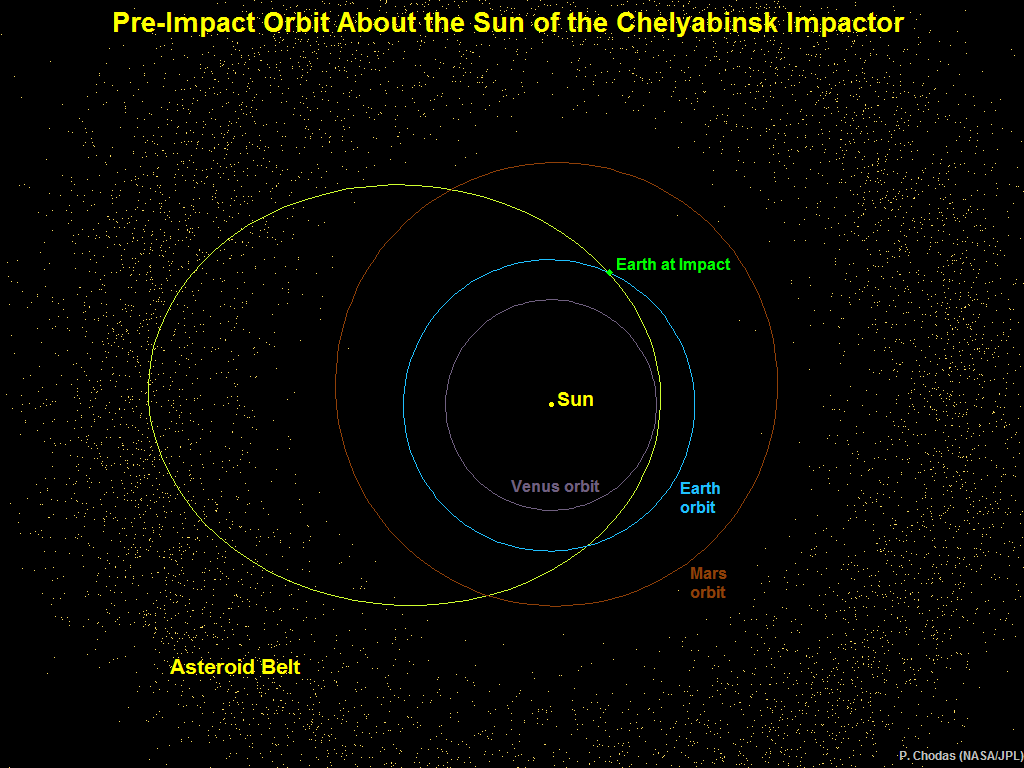 Pre-Impact Orbit About the Sun of the Chelyabinsk Impactor

Earth at Impact

Sun

Venus orbit

Earth orbit

Mars orbit

Asteroid Belt

P. Chodas (NASA/JPL)